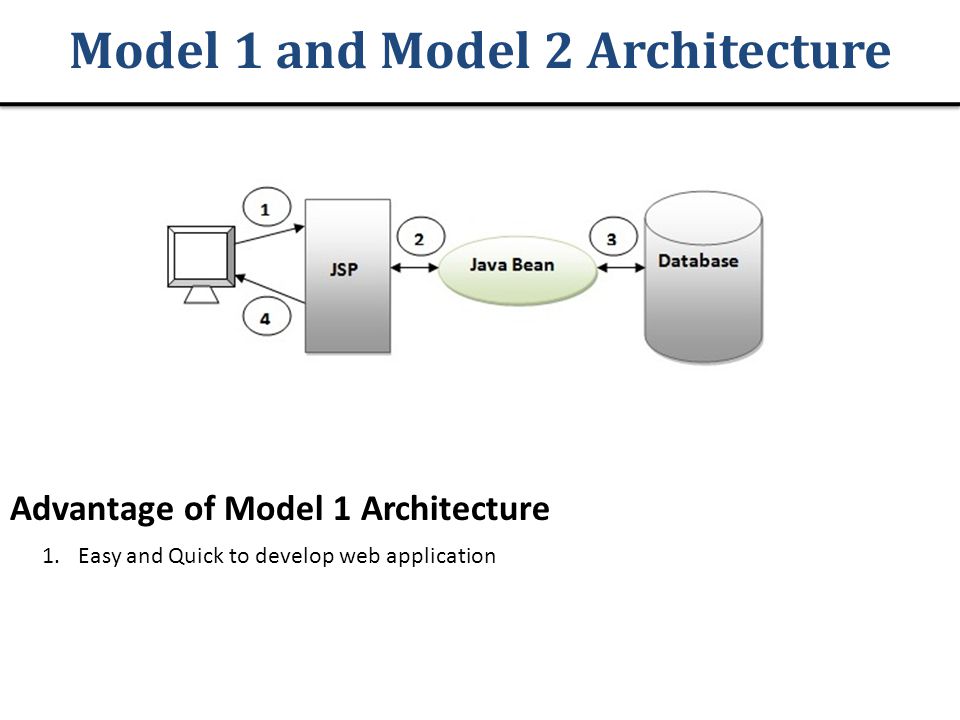 Model 1 and Model 2 Architecture

1

4

JSP

2

Java Bean

3

Database

Advantage of Model 1 Architecture

1. Easy and Quick to develop web application